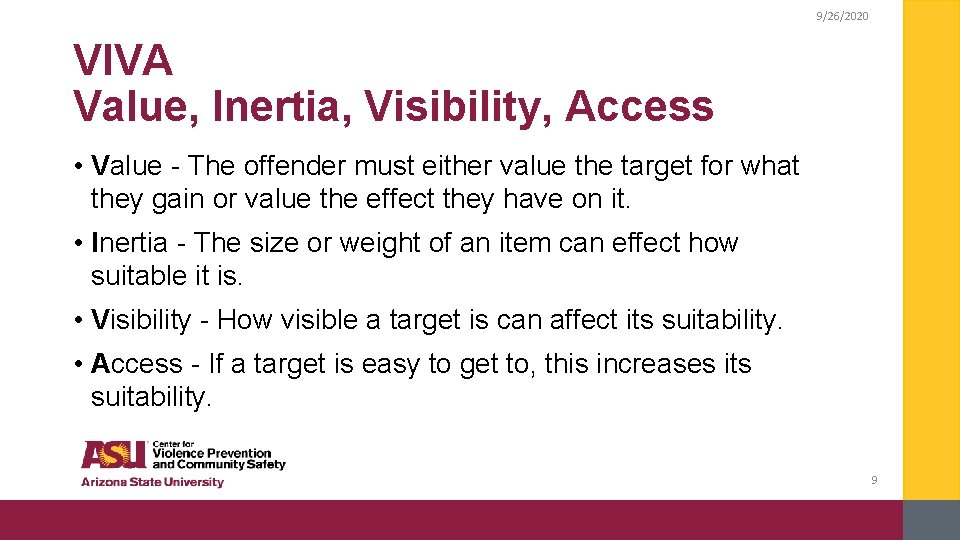 9/26/2020

VIVA
Value, Inertia, Visibility, Access

• Value - The offender must either value the target for what they gain or value the effect they have on it.

• Inertia - The size or weight of an item can effect how suitable it is.

• Visibility - How visible a target is can affect its suitability.

• Access - If a target is easy to get to, this increases its suitability.

ASU Center for Violence Prevention and Community Safety
Arizona State University

9